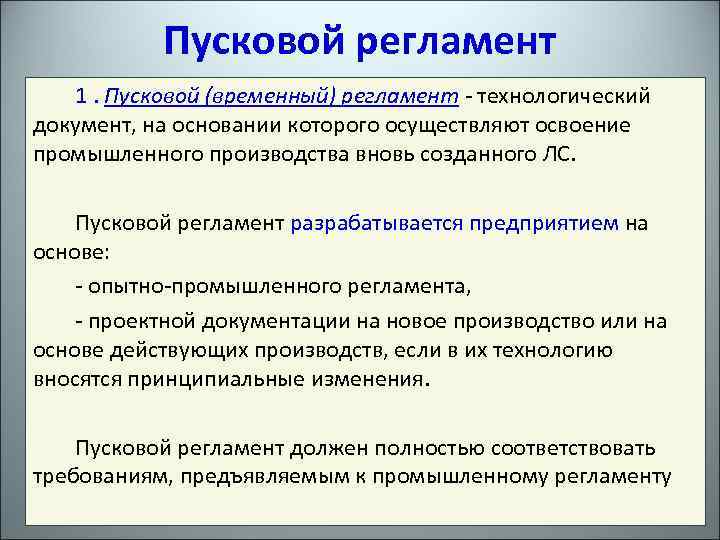 Пусковой регламент

1 . Пусковой (временный) регламент - технологический документ, на основании которого осуществляют освоение промышленного производства вновь созданного ЛС.

Пусковой регламент разрабатывается предприятием на основе:

- опытно-промышленного регламента,

- проектной документации на новое производство или на основе действующих производств, если в их технологию вносятся принципиальные изменения.

Пусковой регламент должен полностью соответствовать требованиям, предъявляемым к промышленному регламенту